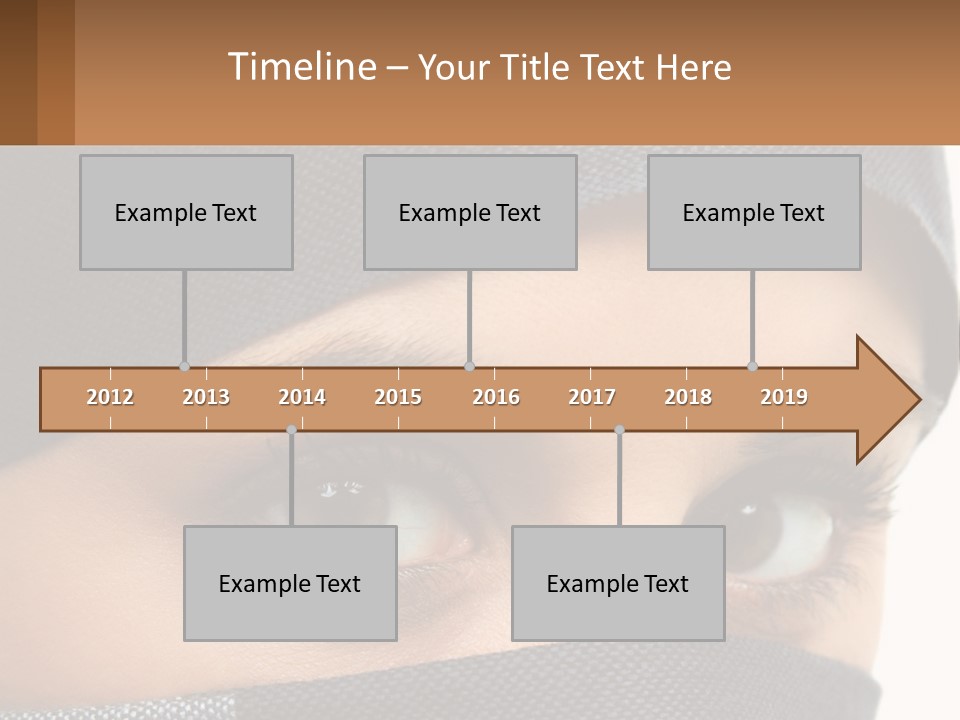 Timeline – Your Title Text Here

Example Text

Example Text

Example Text

2012 2013 2014 2015 2016 2017 2018 2019

Example Text

Example Text